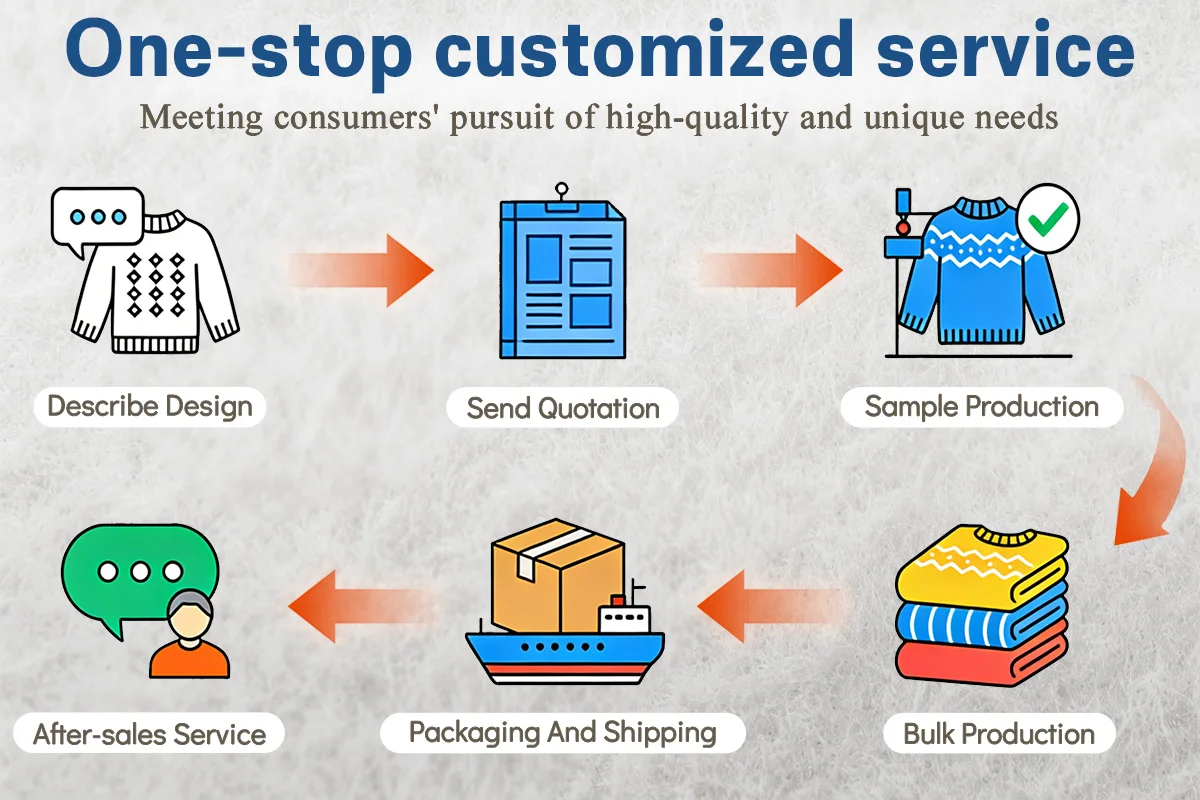 One-stop customized service

Meeting consumers' pursuit of high-quality and unique needs

Describe Design

Send Quotation

Sample Production

Bulk Production

Packaging And Shipping

After-sales Service